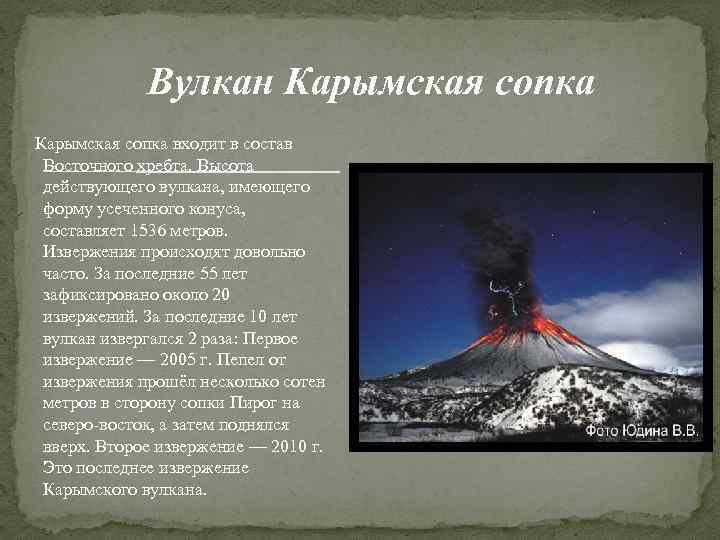 Вулкан Карымская сопка

Карымская сопка входит в состав Восточного хребта. Высота действующего вулкана, имеющего форму усеченного конуса, составляет 1536 метров. Извержения происходят довольно часто. За последние 55 лет зафиксировано около 20 извержений. За последние 10 лет вулкан извергался 2 раза: Первое извержение — 2005 г. Пепел от извержения прошёл несколько сотен метров в сторону сопки Пирог на северо-восток, а затем поднялся вверх. Второе извержение — 2010 г. Это последнее извержение Карымского вулкана.

Фото Юдина В.В.